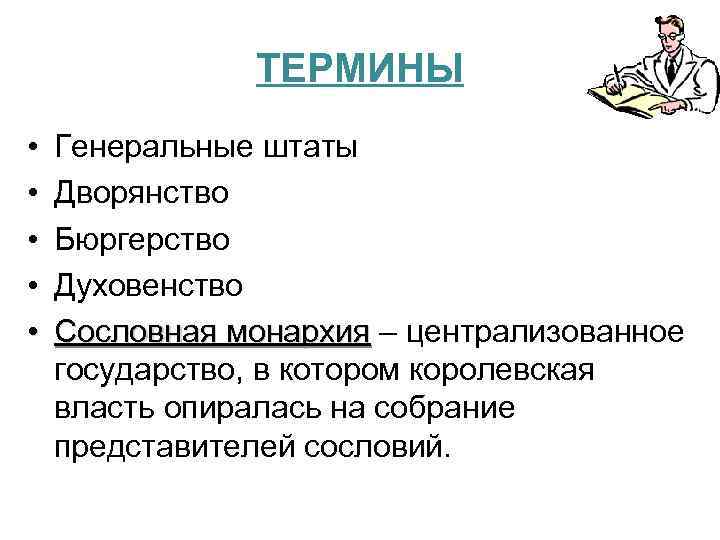 ТЕРМИНЫ

• Генеральные штаты
• Дворянство
• Бюргерство
• Духовенство
• Сословная монархия – централизованное государство, в котором королевская власть опиралась на собрание представителей сословий.